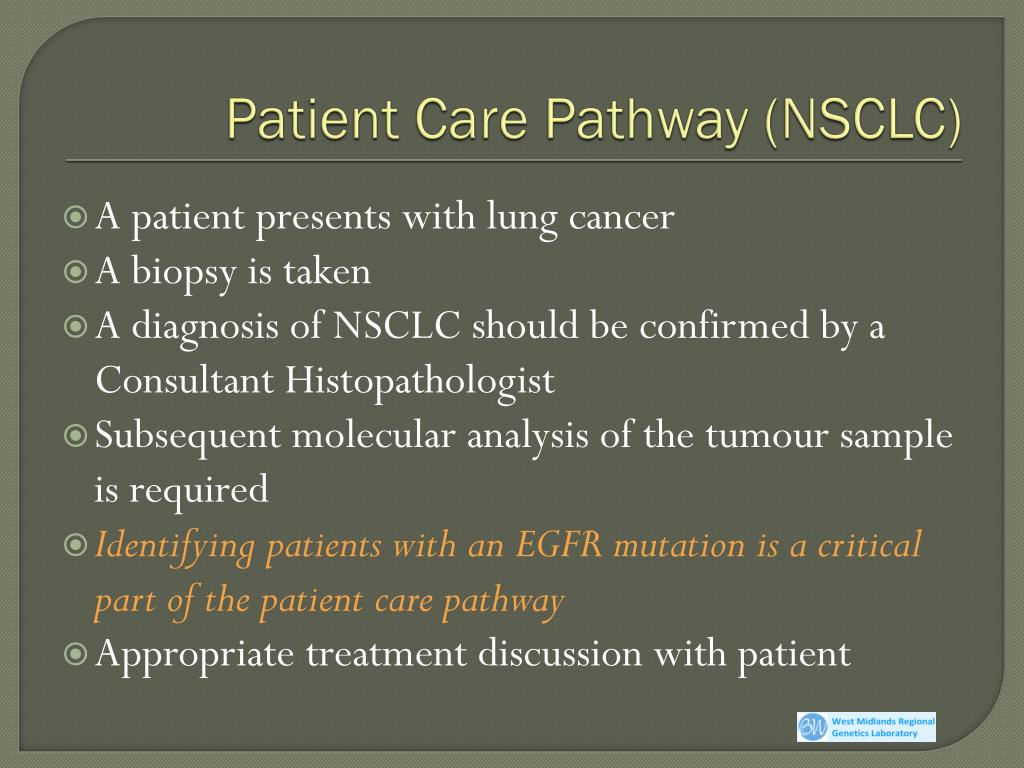 Patient Care Pathway (NSCLC)

A patient presents with lung cancer

A biopsy is taken

A diagnosis of NSCLC should be confirmed by a Consultant Histopathologist

Subsequent molecular analysis of the tumour sample is required

Identifying patients with an EGFR mutation is a critical part of the patient care pathway

Appropriate treatment discussion with patient

BW West Midlands Regional Genetics Laboratory